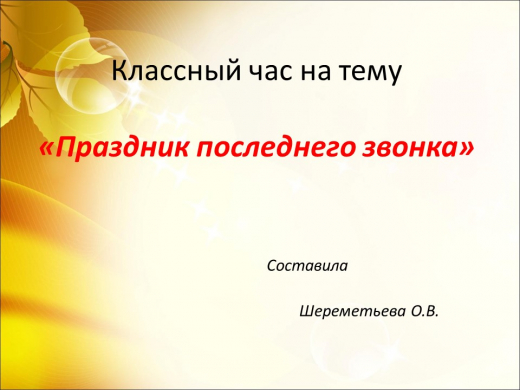 Классный час на тему

«Праздник последнего звонка»

Составила

Шереметьева О.В.